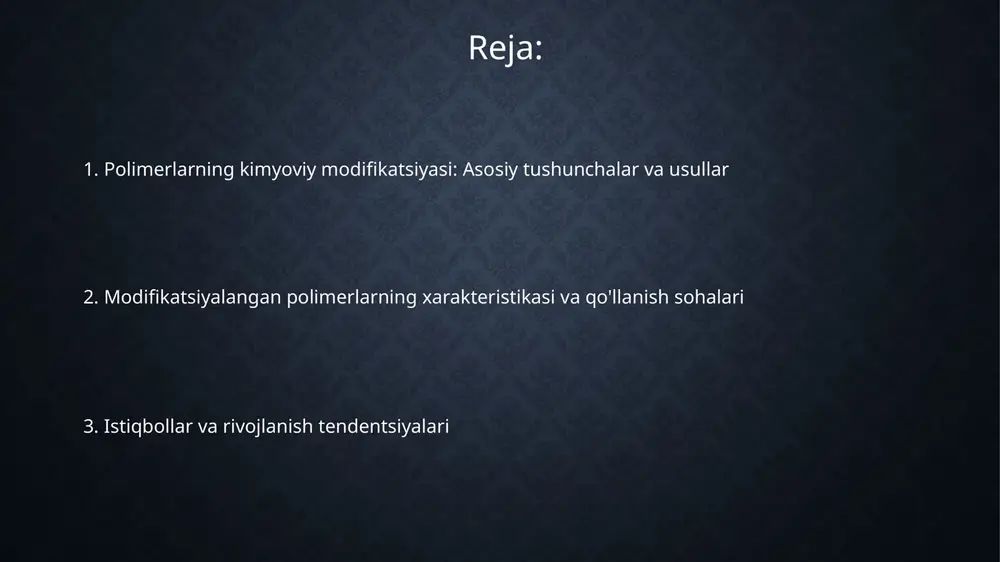 Reja:

1. Polimerlarning kimyoviy modifikatsiyasi: Asosiy tushunchalar va usullar

2. Modifikatsiyalangan polimerlarning xarakteristikasi va qo'llanish sohalari

3. Istiqbollar va rivojlanish tendentsiyalari